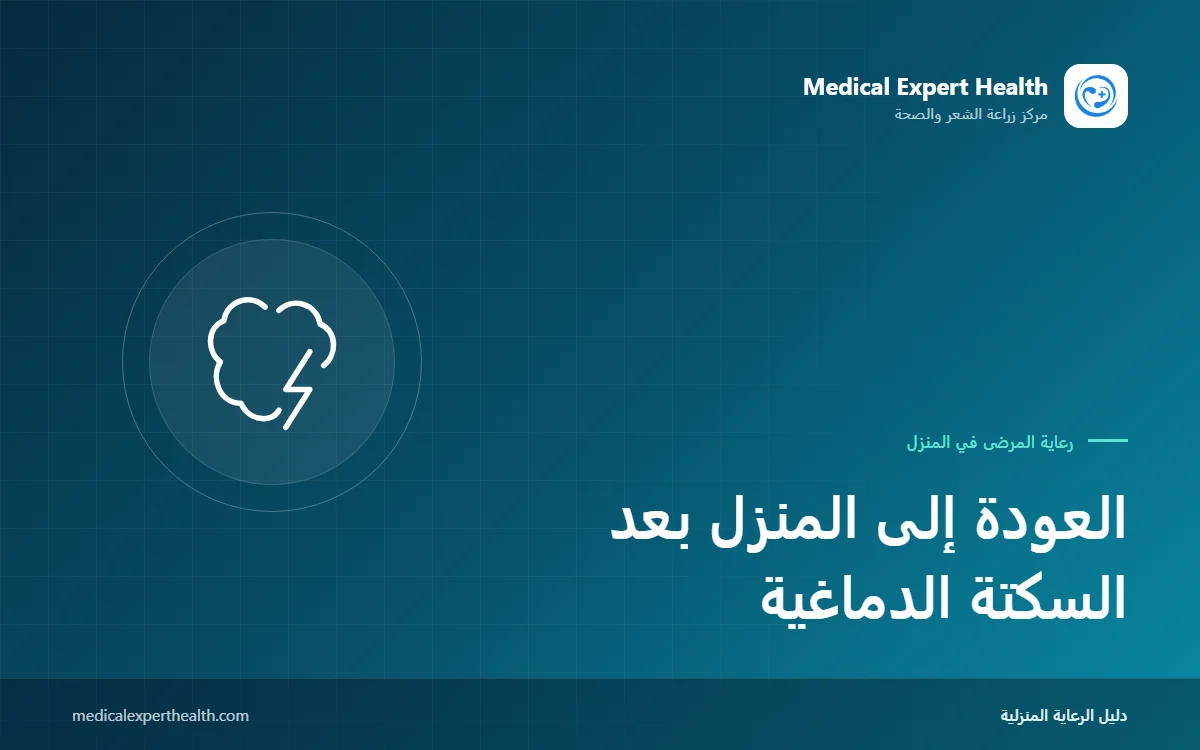 Medical Expert Health
مركز زراعة الشعر والصحة

رعاية المرضى في المنزل

العودة إلى المنزل بعد السكتة الدماغية

دليل الرعاية المنزلية
medicalexperthealth.com